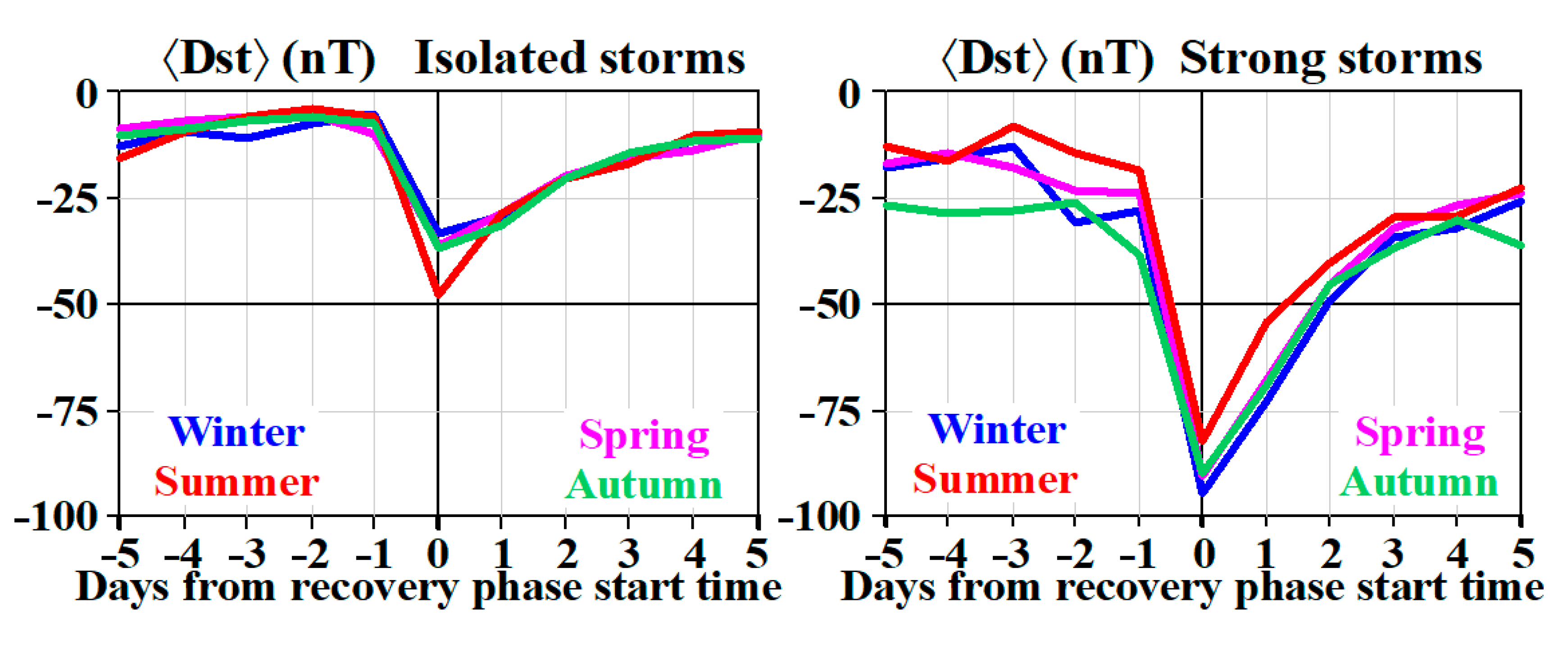 ⟨Dst⟩ (nT) Isolated storms

0
-25
-50
-75
-100

Winter
Summer
Spring
Autumn

-5 -4 -3 -2 -1 0 1 2 3 4 5
Days from recovery phase start time

⟨Dst⟩ (nT) Strong storms

0
-25
-50
-75
-100

Winter
Summer
Spring
Autumn

-5 -4 -3 -2 -1 0 1 2 3 4 5
Days from recovery phase start time